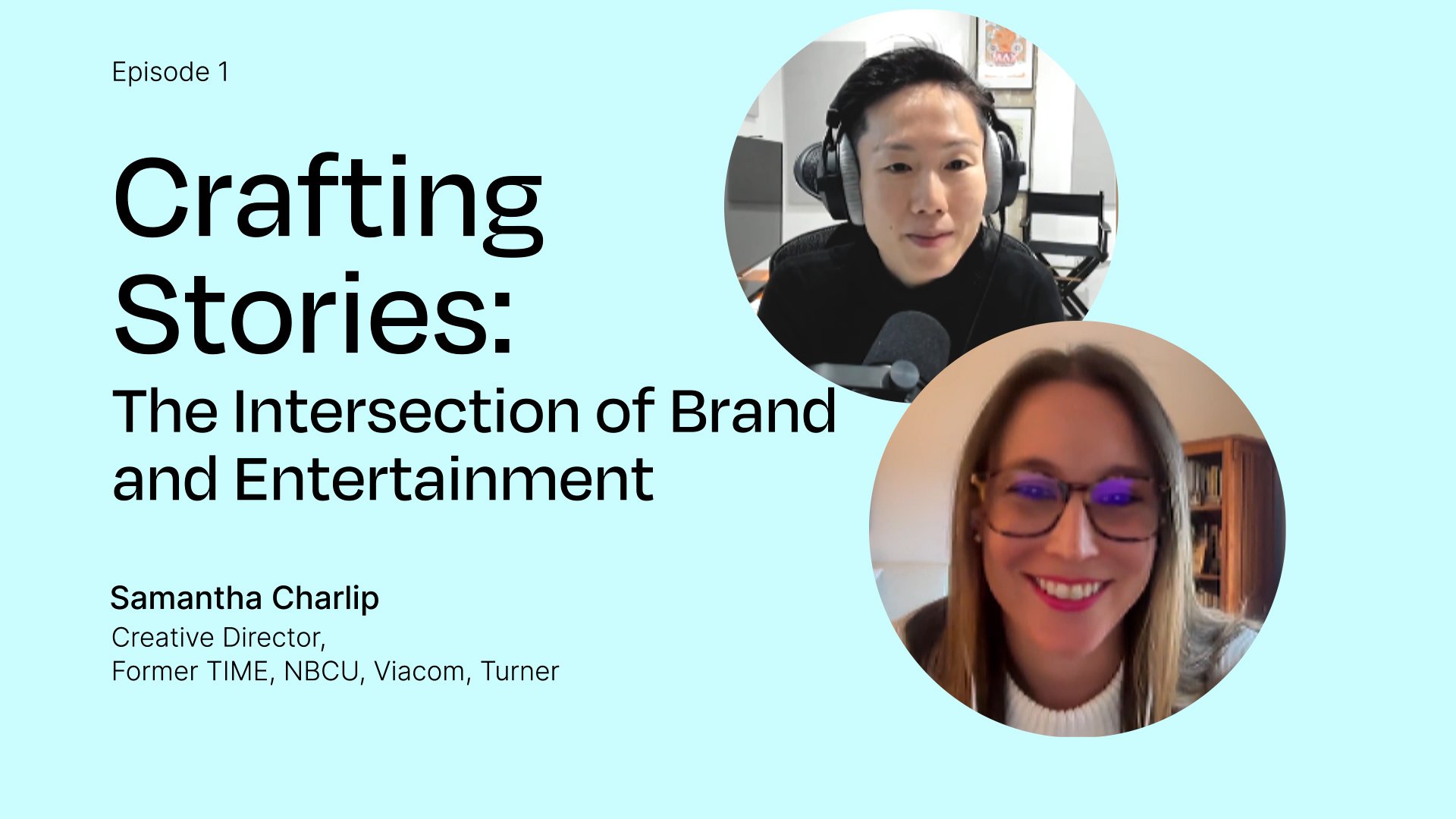 Episode 1

Crafting Stories:

The Intersection of Brand and Entertainment

Samantha Charlip
Creative Director,
Former TIME, NBCU, Viacom, Turner